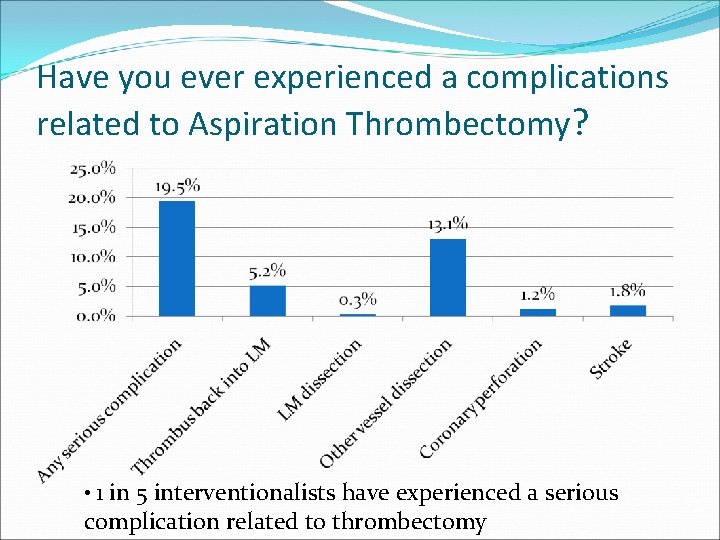 Have you ever experienced a complications related to Aspiration Thrombectomy?

25.0%
20.0%
15.0%
10.0%
5.0%
0.0%

19.5%
5.2%
0.3%
13.1%
1.2%
1.8%

Any serious complication
Thrombus back into LM
LM dissection
Other vessel dissection
Coronary perforation
Stroke

• 1 in 5 interventionalists have experienced a serious complication related to thrombectomy